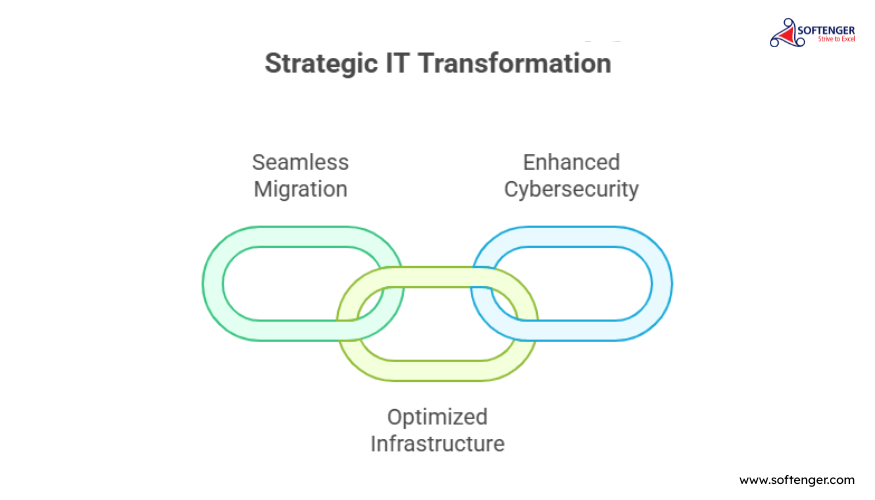 SOFTENGER
Strive to Excel

Strategic IT Transformation

Seamless Migration

Enhanced Cybersecurity

Optimized Infrastructure

www.softenger.com